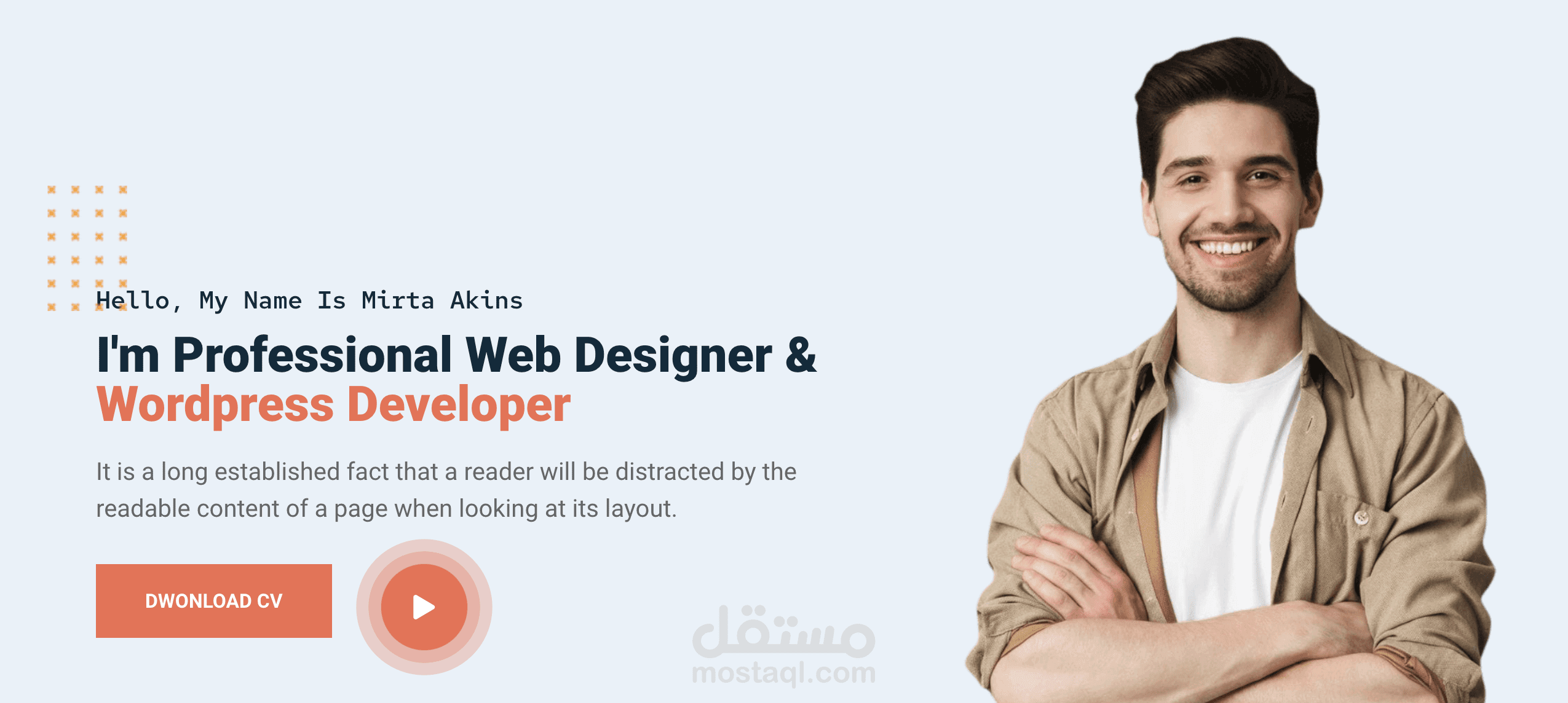 Hello, My Name Is Mirta Akins

I'm Professional Web Designer & Wordpress Developer

It is a long established fact that a reader will be distracted by the readable content of a page when looking at its layout.

DWONLOAD CV

مستقل
mostaql.com